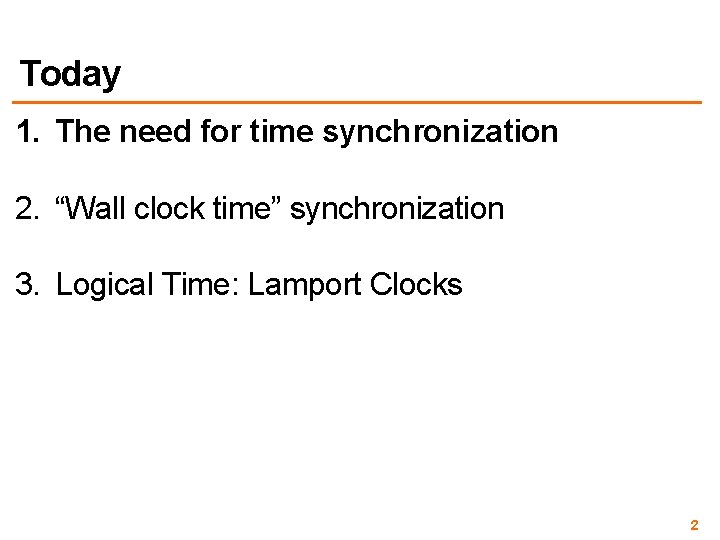 Today

1. The need for time synchronization

2. “Wall clock time” synchronization

3. Logical Time: Lamport Clocks

2